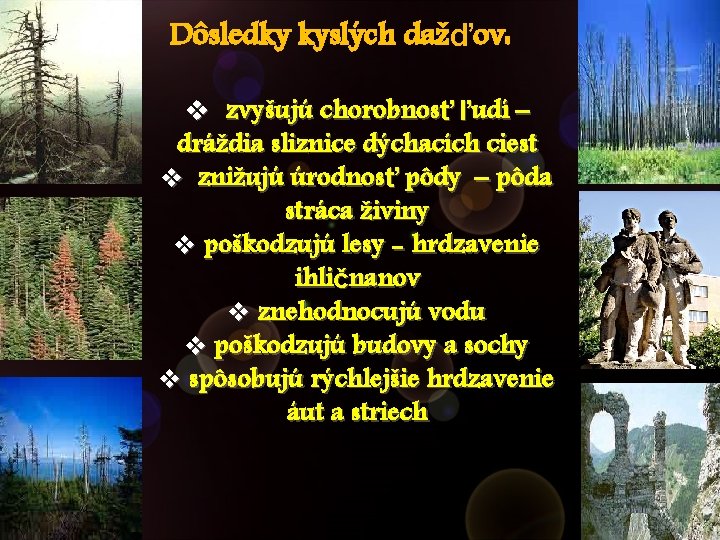 Dôsledky kyslých dažďov.

❖ zvyšujú chorobnosť ľudí – dráždia sliznice dýchacích ciest
❖ znižujú úrodnosť pôdy – pôda stráca živiny
❖ poškodzujú lesy - hrdzavenie ihličnanov
❖ znehodnocujú vodu
❖ poškodzujú budovy a sochy
❖ spôsobujú rýchlejšie hrdzavenie áut a striech